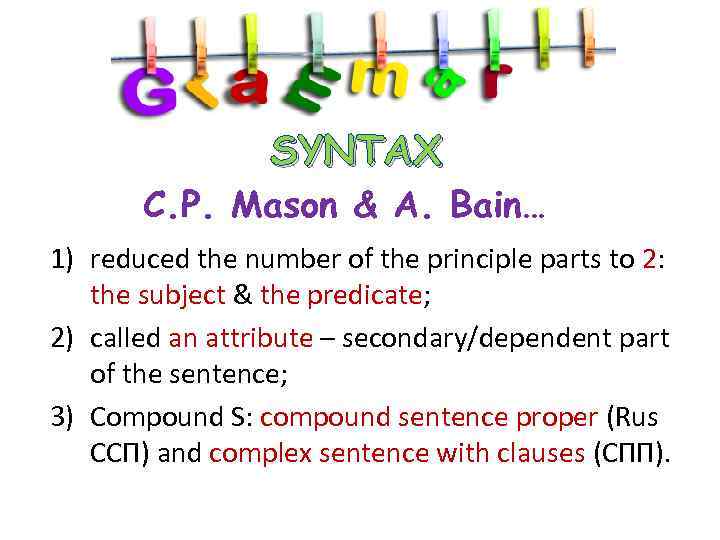 Grammar

SYNTAX

C.P. Mason & A. Bain…

1) reduced the number of the principle parts to 2: the subject & the predicate;

2) called an attribute – secondary/dependent part of the sentence;

3) Compound S: compound sentence proper (Rus ССП) and complex sentence with clauses (СПП).